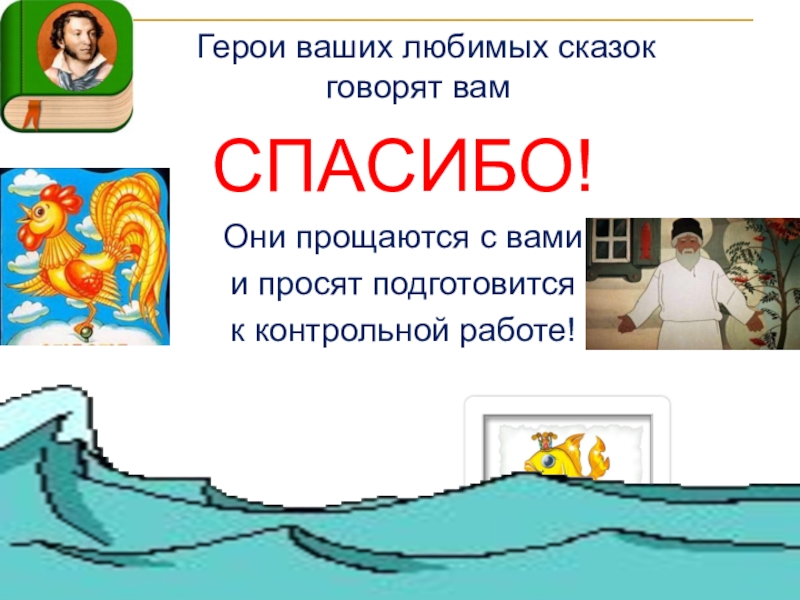 Герои ваших любимых сказок говорят вам

СПАСИБО!

Они прощаются с вами
и просят подготовится
к контрольной работе!